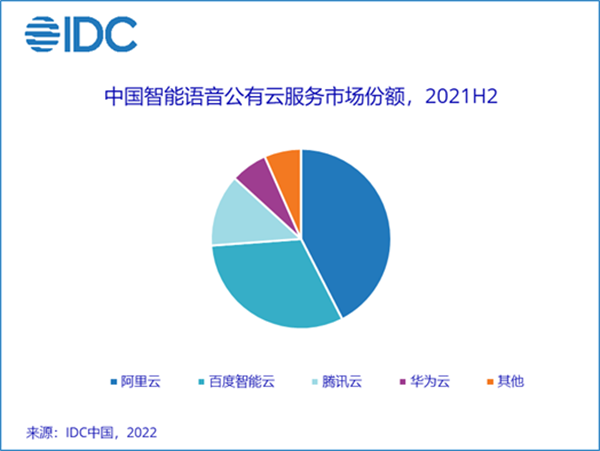 IDC

中国智能语音公有云服务市场份额，2021H2

阿里云
百度智能云
腾讯云
华为云
其他

来源：IDC中国，2022